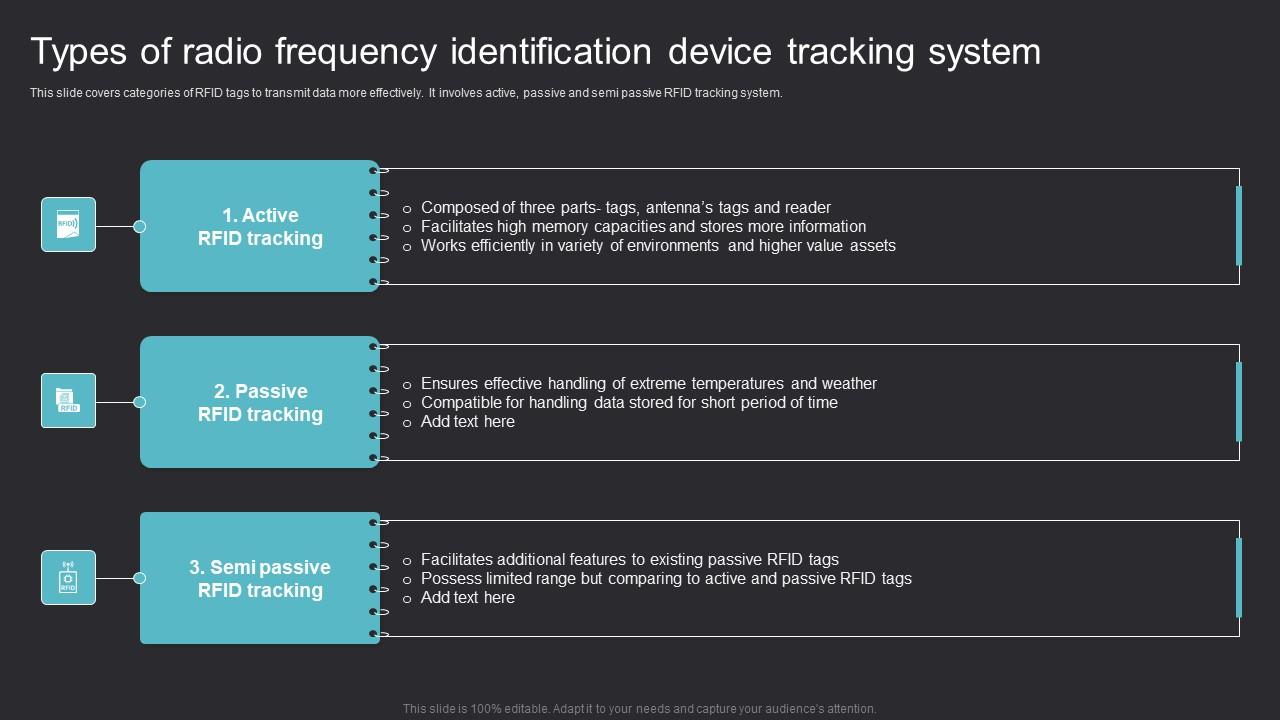 Types of radio frequency identification device tracking system

This slide covers categories of RFID tags to transmit data more effectively. It involves active, passive and semi passive RFID tracking system.

RFID

1. Active RFID tracking

o Composed of three parts- tags, antenna's tags and reader
o Facilitates high memory capacities and stores more information
o Works efficiently in variety of environments and higher value assets

RFID

2. Passive RFID tracking

o Ensures effective handling of extreme temperatures and weather
o Compatible for handling data stored for short period of time
o Add text here

RFID

3. Semi passive RFID tracking

o Facilitates additional features to existing passive RFID tags
o Possess limited range but comparing to active and passive RFID tags
o Add text here

This slide is 100% editable. Adapt it to your needs and capture your audience's attention.